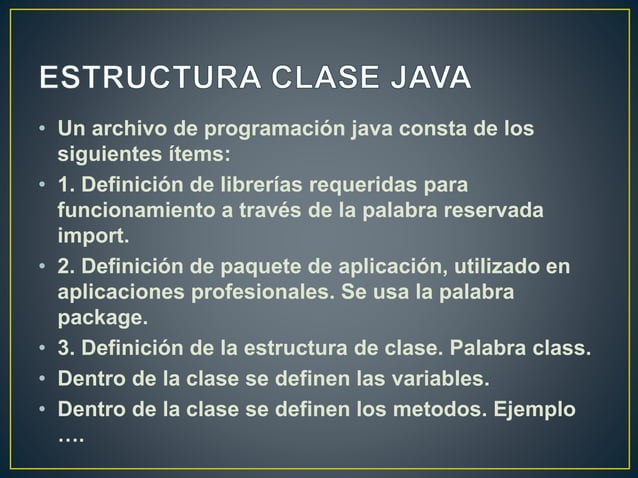 ESTRUCTURA CLASE JAVA

• Un archivo de programación java consta de los siguientes ítems:
• 1. Definición de librerías requeridas para funcionamiento a través de la palabra reservada import.
• 2. Definición de paquete de aplicación, utilizado en aplicaciones profesionales. Se usa la palabra package.
• 3. Definición de la estructura de clase. Palabra class.
• Dentro de la clase se definen las variables.
• Dentro de la clase se definen los metodos. Ejemplo ….